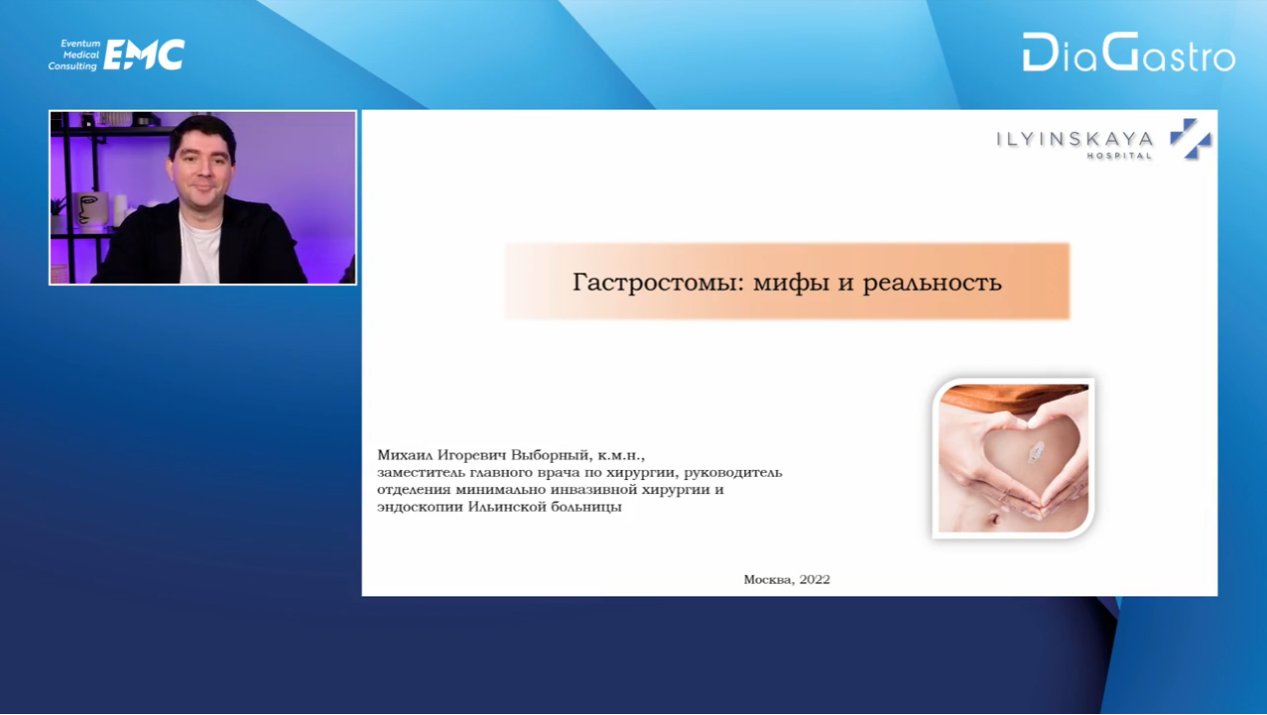 Eventum Medical Consulting EMC

DiaGastro

ILYINSKAYA HOSPITAL

Гастростомы: мифы и реальность

Михаил Игоревич Выборный, к.м.н., заместитель главного врача по хирургии, руководитель отделения минимально инвазивной хирургии и эндоскопии Ильинской больницы

Москва, 2022